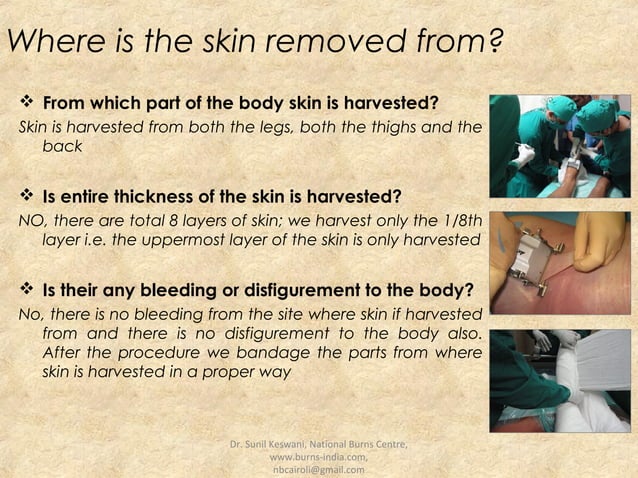 Where is the skin removed from?

❖ From which part of the body skin is harvested?

Skin is harvested from both the legs, both the thighs and the back

❖ Is entire thickness of the skin is harvested?

NO, there are total 8 layers of skin; we harvest only the 1/8th layer i.e. the uppermost layer of the skin is only harvested

❖ Is their any bleeding or disfigurement to the body?

No, there is no bleeding from the site where skin if harvested from and there is no disfigurement to the body also. After the procedure we bandage the parts from where skin is harvested in a proper way

Dr. Sunil Keswani, National Burns Centre, www.burns-india.com, nbcairoli@gmail.com